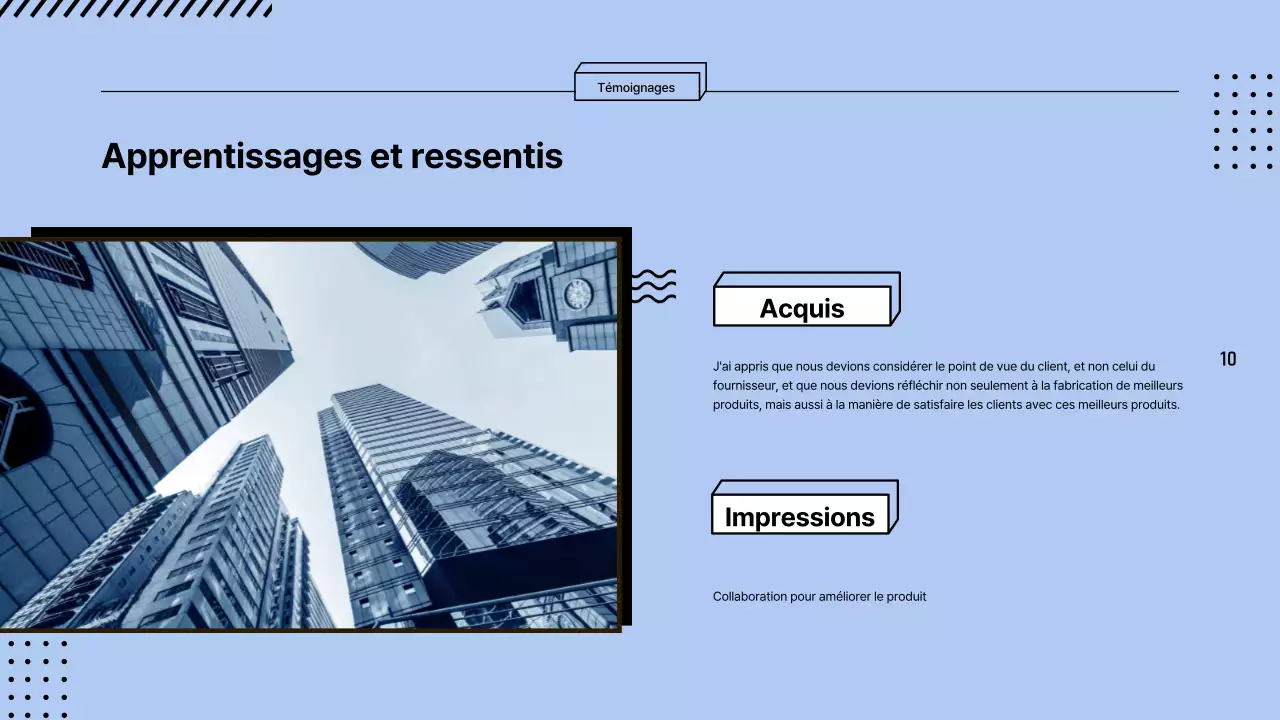 Témoignages

Apprentissages et ressentis

Acquis

J'ai appris que nous devions considérer le point de vue du client, et non celui du fournisseur, et que nous devions réfléchir non seulement à la fabrication de meilleurs produits, mais aussi à la manière de satisfaire les clients avec ces meilleurs produits.

10

Impressions

Collaboration pour améliorer le produit